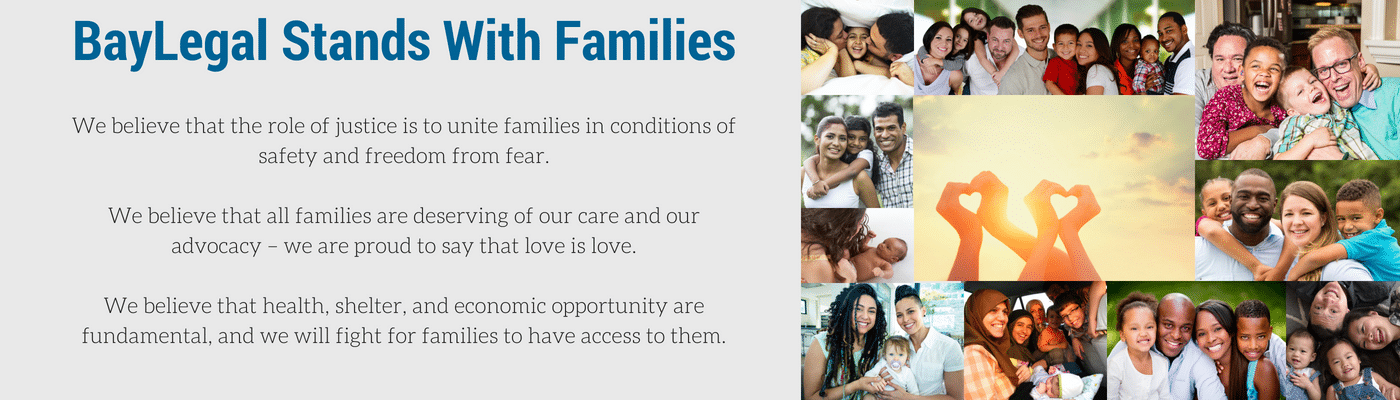 BayLegal Stands With Families

We believe that the role of justice is to unite families in conditions of safety and freedom from fear.

We believe that all families are deserving of our care and our advocacy – we are proud to say that love is love.

We believe that health, shelter, and economic opportunity are fundamental, and we will fight for families to have access to them.